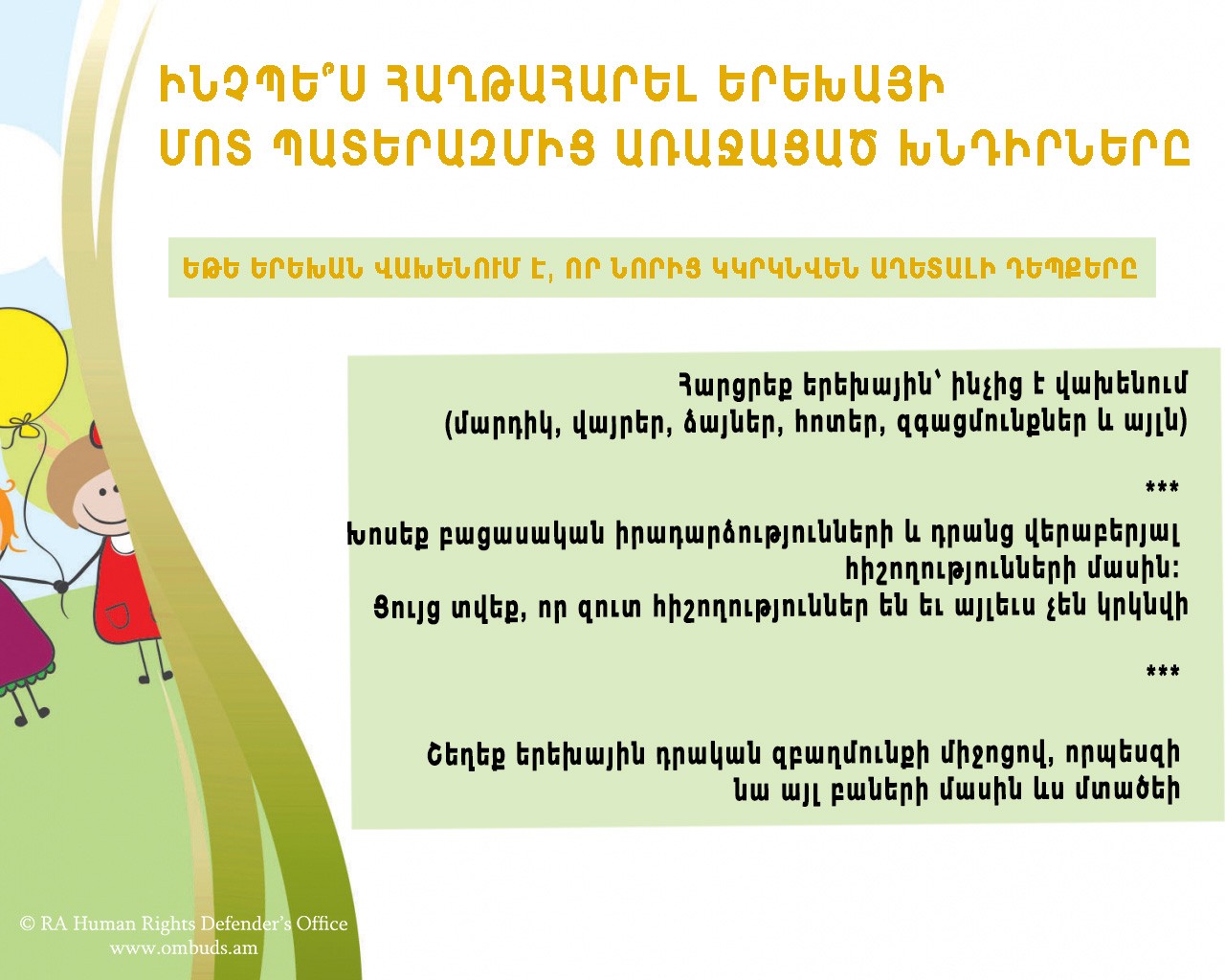 ԻՆՉՊԵ՞Ս ՀԱՂԹԱՀԱՐԵԼ ԵՐԵԽԱՅԻ ՄՈՏ ՊԱՏԵՐԱԶՄԻՑ ԱՌԱՋԱՑԱԾ ԽՆԴԻՐՆԵՐԸ

ԵԹԵ ԵՐԵԽԱՆ ՎԱԽԵՆՈՒՄ Է, ՈՐ ՆՈՐԻՑ ԿԿՐԿՆՎԵՆ ԱՂԵՏԱԼԻ ԴԵՊՔԵՐԸ

Հարցրեք երեխային՝ ինչից է վախենում (մարդիկ, վայրեր, ձայներ, հոտեր, զգացմունքներ և այլն)

***

Խոսեք բացասական իրադարձությունների և դրանց վերաբերյալ հիշողությունների մասին: Ցույց տվեք, որ զուտ հիշողություններ են եւ այլեւս չեն կրկնվի

***

Շեղեք երեխային դրական զբաղմունքի միջոցով, որպեսզի նա այլ բաների մասին ևս մտածեի

© RA Human Rights Defender's Office
www.ombuds.am